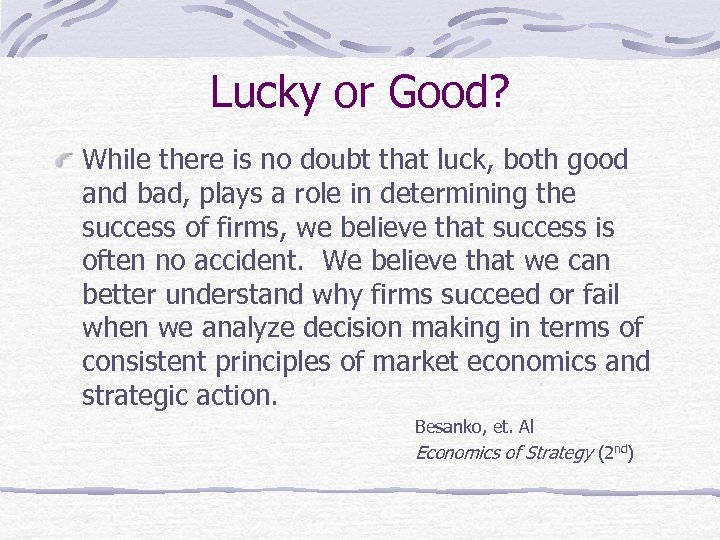 Lucky or Good?

While there is no doubt that luck, both good and bad, plays a role in determining the success of firms, we believe that success is often no accident. We believe that we can better understand why firms succeed or fail when we analyze decision making in terms of consistent principles of market economics and strategic action.

Besanko, et. Al
Economics of Strategy (2$^{nd}$)